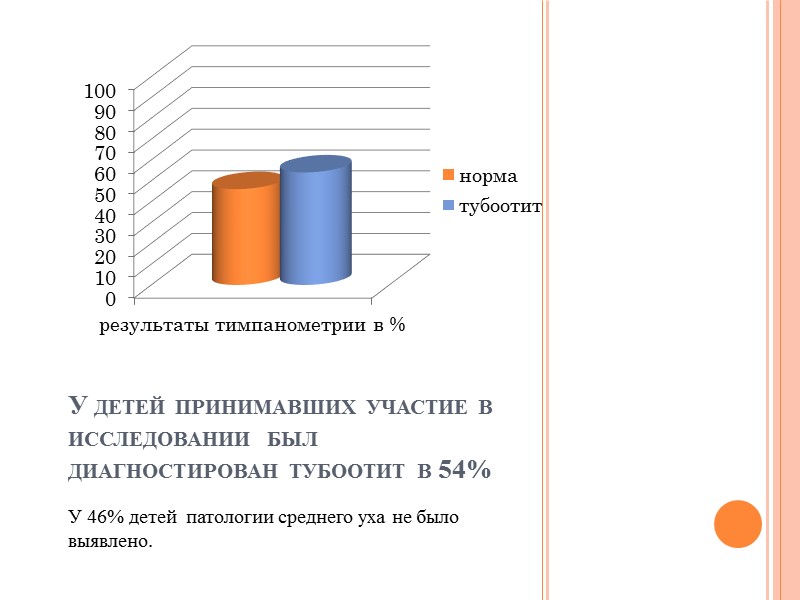 100
90
80
70
60
50
40
30
20
10
0

норма
тубоотит

результаты тимпанометрии в %

У ДЕТЕЙ ПРИНИМАВШИХ УЧАСТИЕ В ИССЛЕДОВАНИИ БЫЛ ДИАГНОСТИРОВАН ТУБООТИТ В 54%

У 46% детей патологии среднего уха не было выявлено.